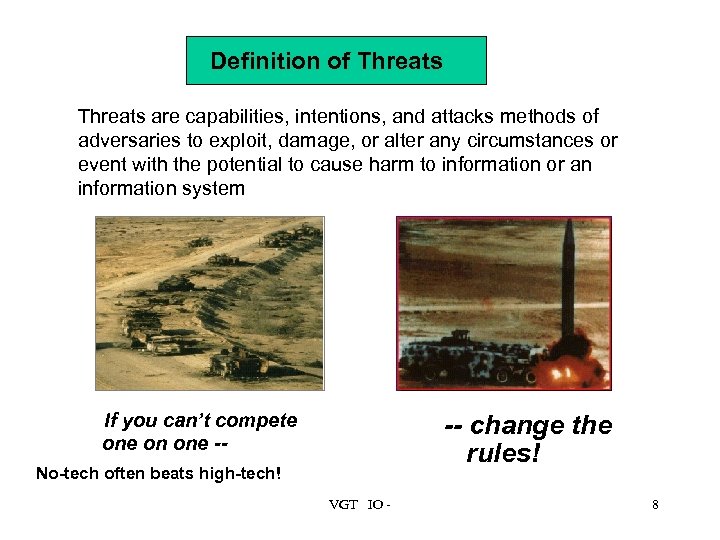 Definition of Threats

Threats are capabilities, intentions, and attacks methods of adversaries to exploit, damage, or alter any circumstances or event with the potential to cause harm to information or an information system

If you can't compete one on one --

-- change the rules!

No-tech often beats high-tech!

VGT IO -

8